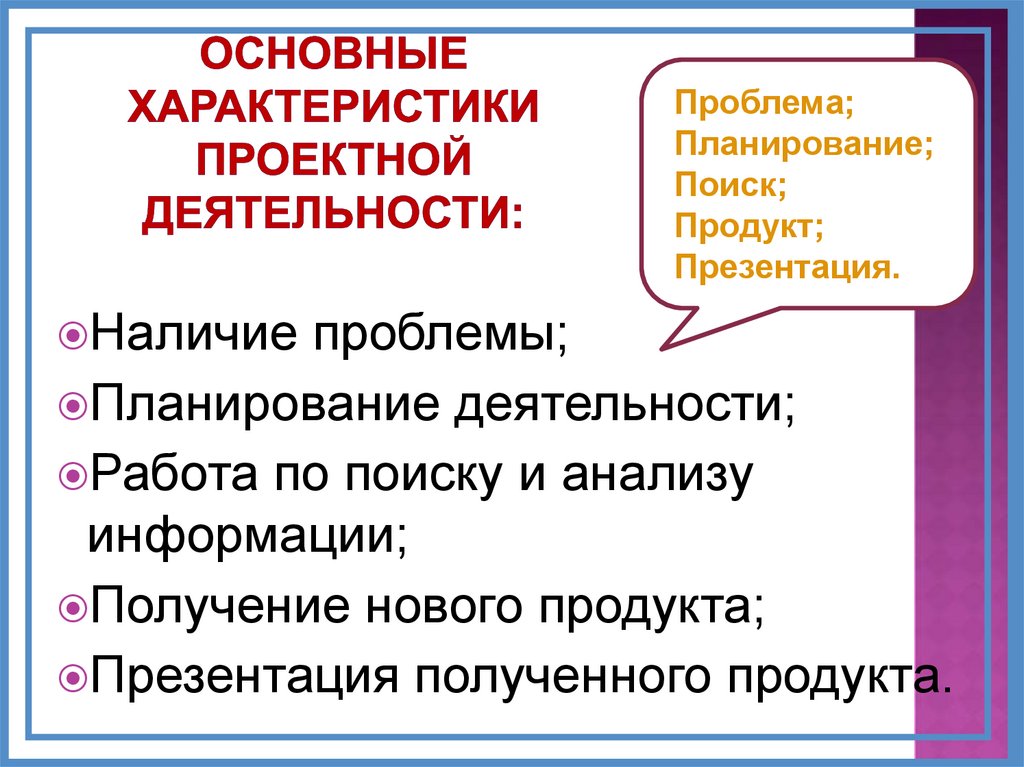 ОСНОВНЫЕ ХАРАКТЕРИСТИКИ ПРОЕКТНОЙ ДЕЯТЕЛЬНОСТИ:

Проблема;
Планирование;
Поиск;
Продукт;
Презентация.

Наличие проблемы;
Планирование деятельности;
Работа по поиску и анализу информации;
Получение нового продукта;
Презентация полученного продукта.